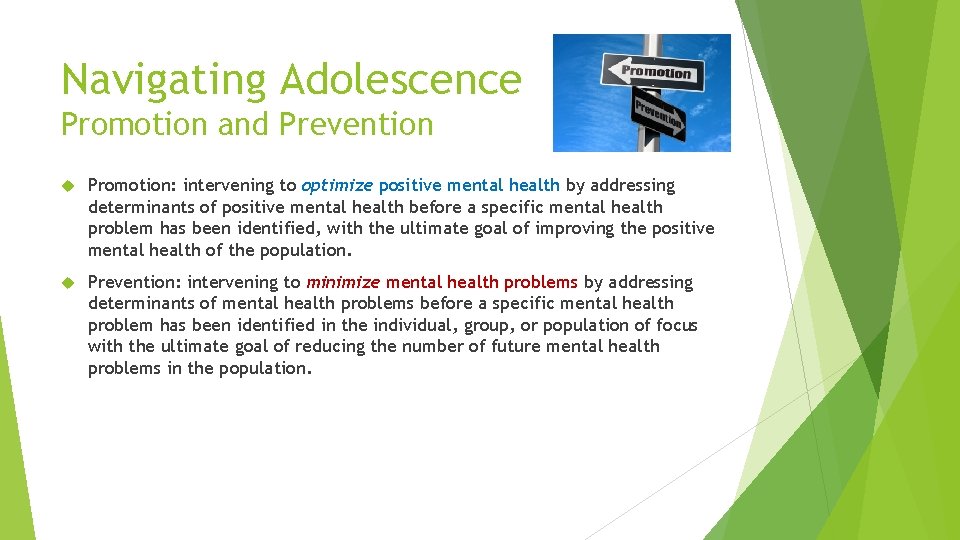 Navigating Adolescence
Promotion and Prevention

Promotion

Prevention

Promotion: intervening to optimize positive mental health by addressing determinants of positive mental health before a specific mental health problem has been identified, with the ultimate goal of improving the positive mental health of the population.

Prevention: intervening to minimize mental health problems by addressing determinants of mental health problems before a specific mental health problem has been identified in the individual, group, or population of focus with the ultimate goal of reducing the number of future mental health problems in the population.